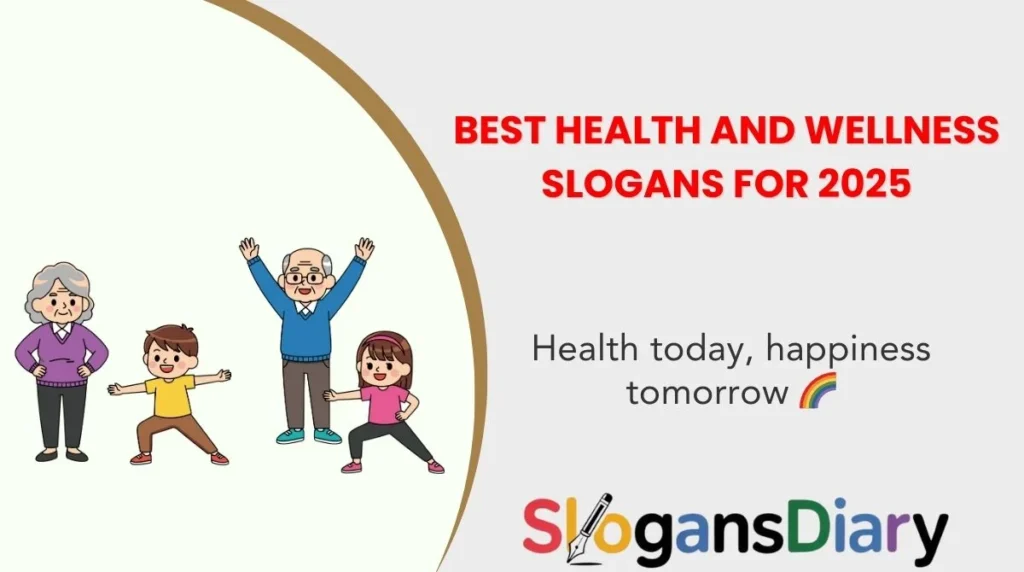 BEST HEALTH AND WELLNESS SLOGANS FOR 2025

Health today, happiness tomorrow 🌈

SlogansDiary